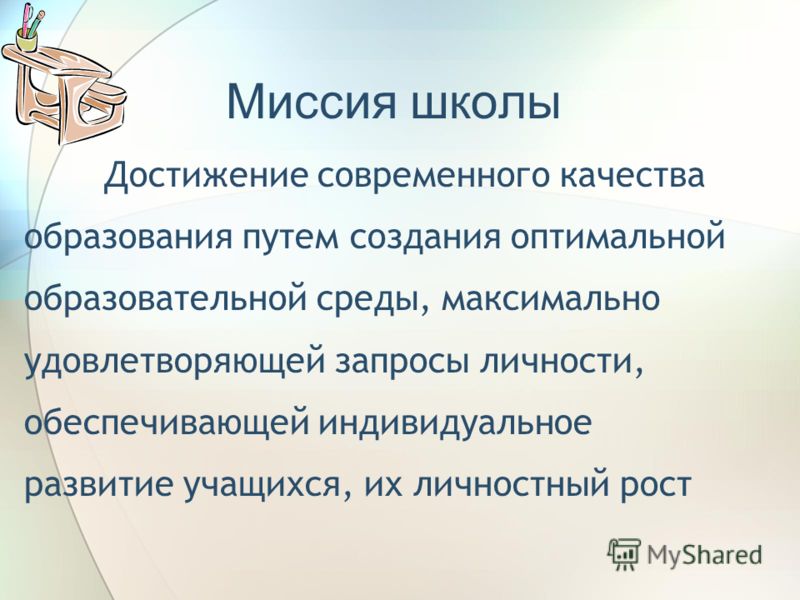 Миссия школы

Достижение современного качества образования путем создания оптимальной образовательной среды, максимально удовлетворяющей запросы личности, обеспечивающей индивидуальное развитие учащихся, их личностный рост

MyShared